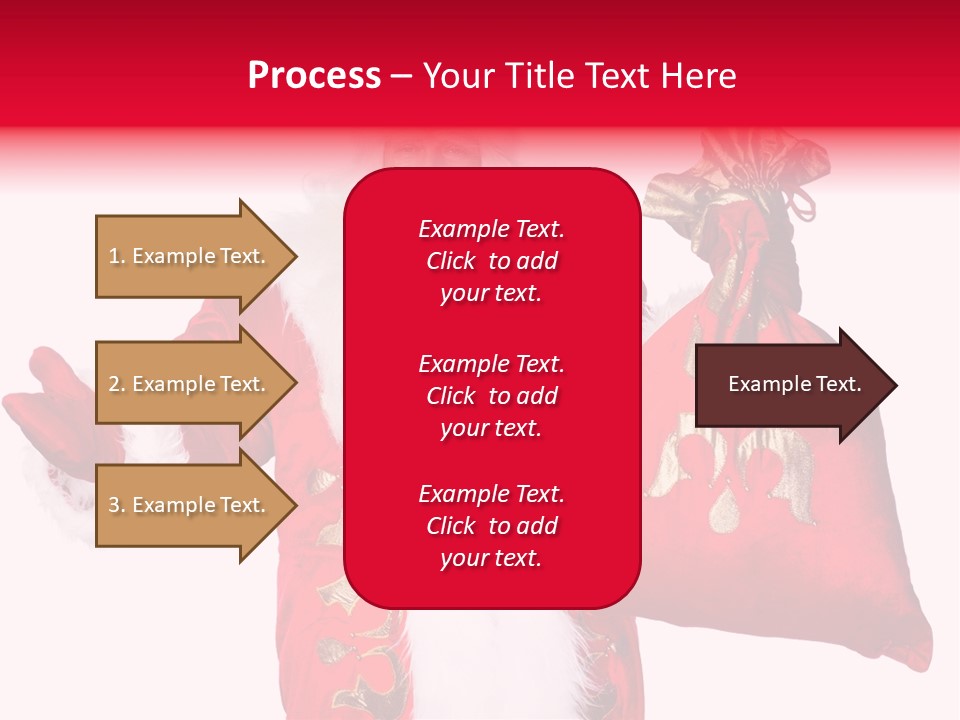 Process – Your Title Text Here

1. Example Text.

2. Example Text.

3. Example Text.

Example Text. Click to add your text.

Example Text. Click to add your text.

Example Text. Click to add your text.

Example Text.